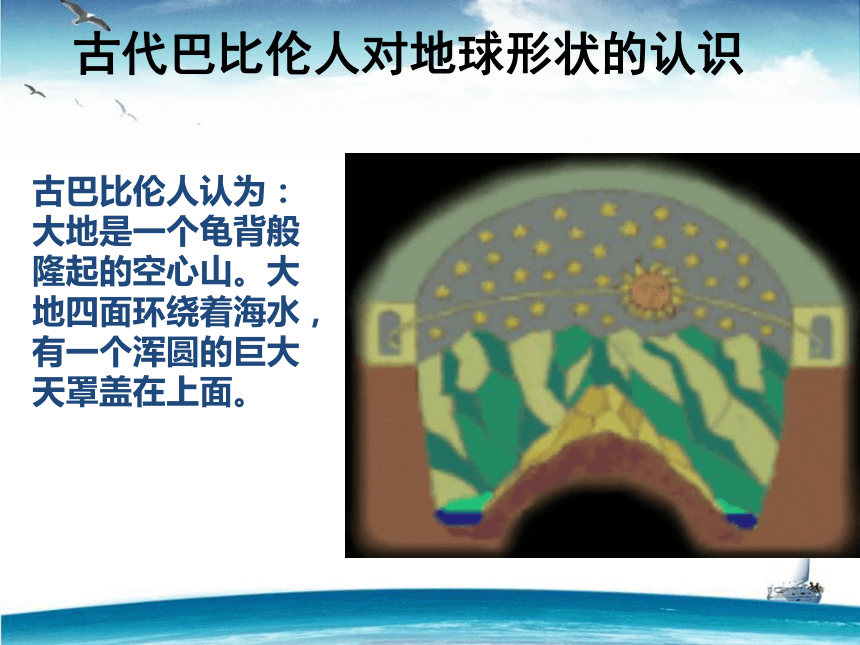 古代巴比伦人对地球形状的认识

古巴比伦人认为：大地是一个龟背般隆起的空心山。大地四面环绕着海水，有一个浑圆的巨大天罩盖在上面。